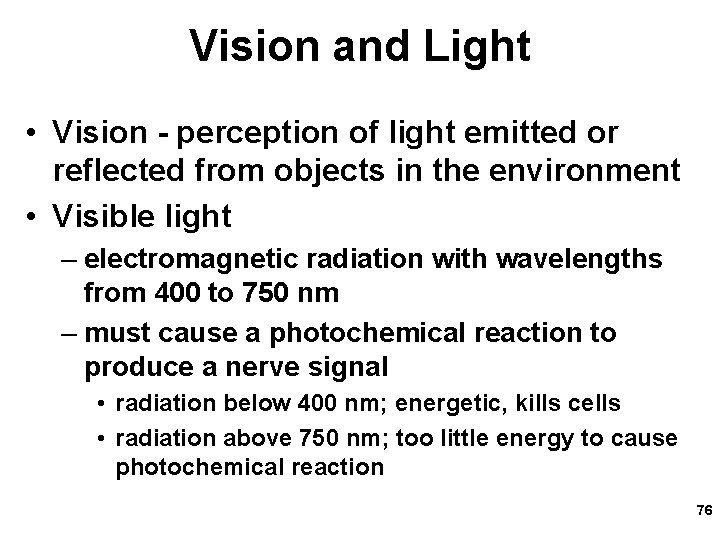 Vision and Light

• Vision - perception of light emitted or reflected from objects in the environment
• Visible light
– electromagnetic radiation with wavelengths from 400 to 750 nm
– must cause a photochemical reaction to produce a nerve signal
• radiation below 400 nm; energetic, kills cells
• radiation above 750 nm; too little energy to cause photochemical reaction

76